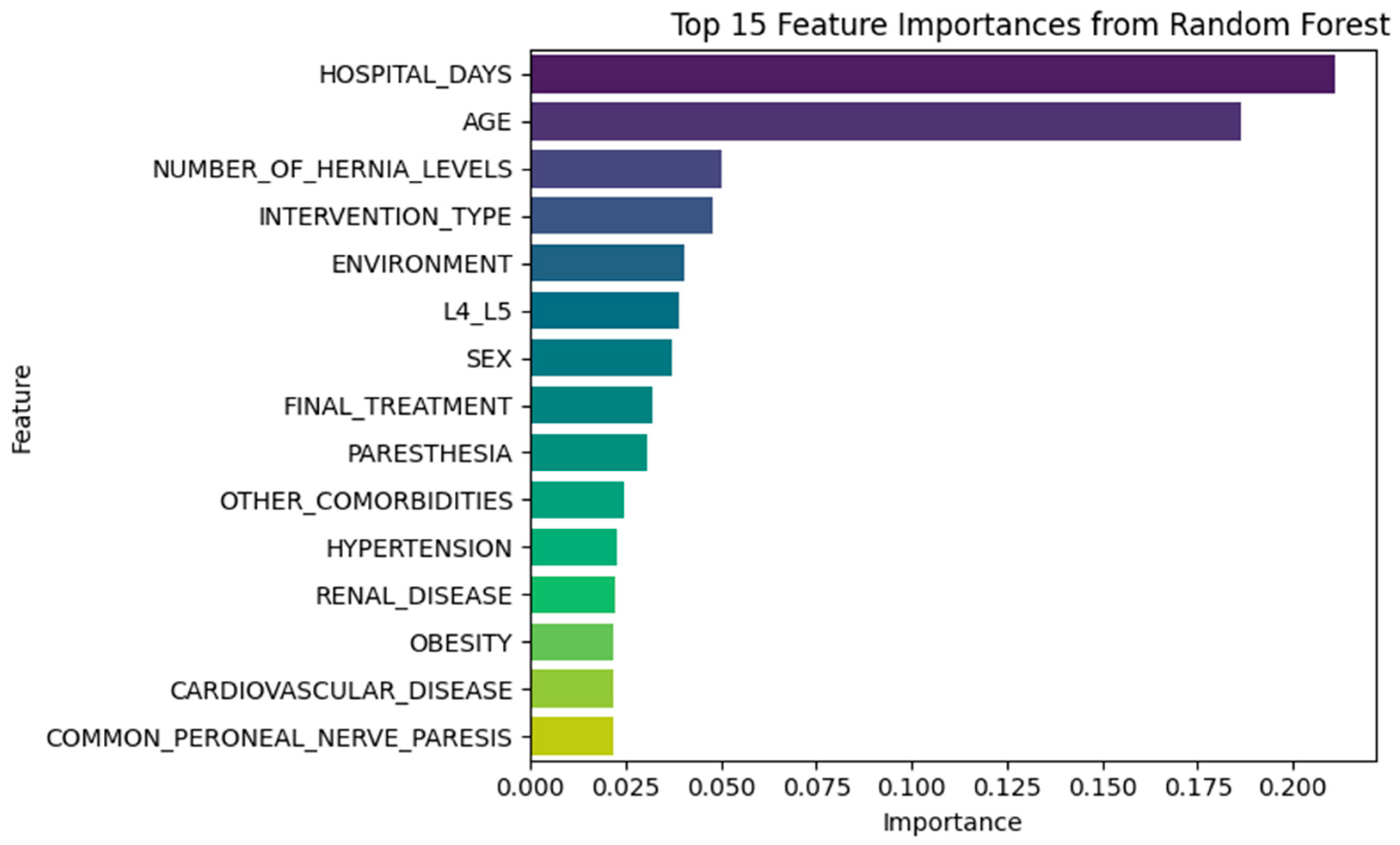 Top 15 Feature Importances from Random Forest

Feature

HOSPITAL_DAYS
AGE
NUMBER_OF_HERNIA_LEVELS
INTERVENTION_TYPE
ENVIRONMENT
L4_L5
SEX
FINAL_TREATMENT
PARESTHESIA
OTHER_COMORBIDITIES
HYPERTENSION
RENAL_DISEASE
OBESITY
CARDIOVASCULAR_DISEASE
COMMON_PERONEAL_NERVE_PARESIS

0.000 0.025 0.050 0.075 0.100 0.125 0.150 0.175 0.200

Importance